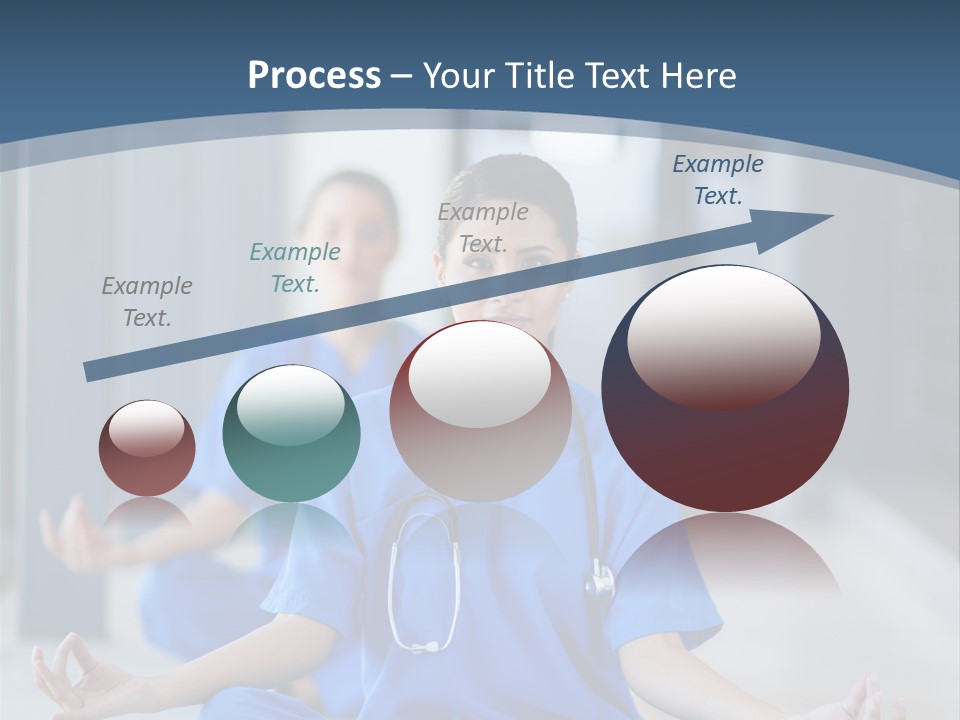 Process – Your Title Text Here

Example Text.

Example Text.

Example Text.

Example Text.